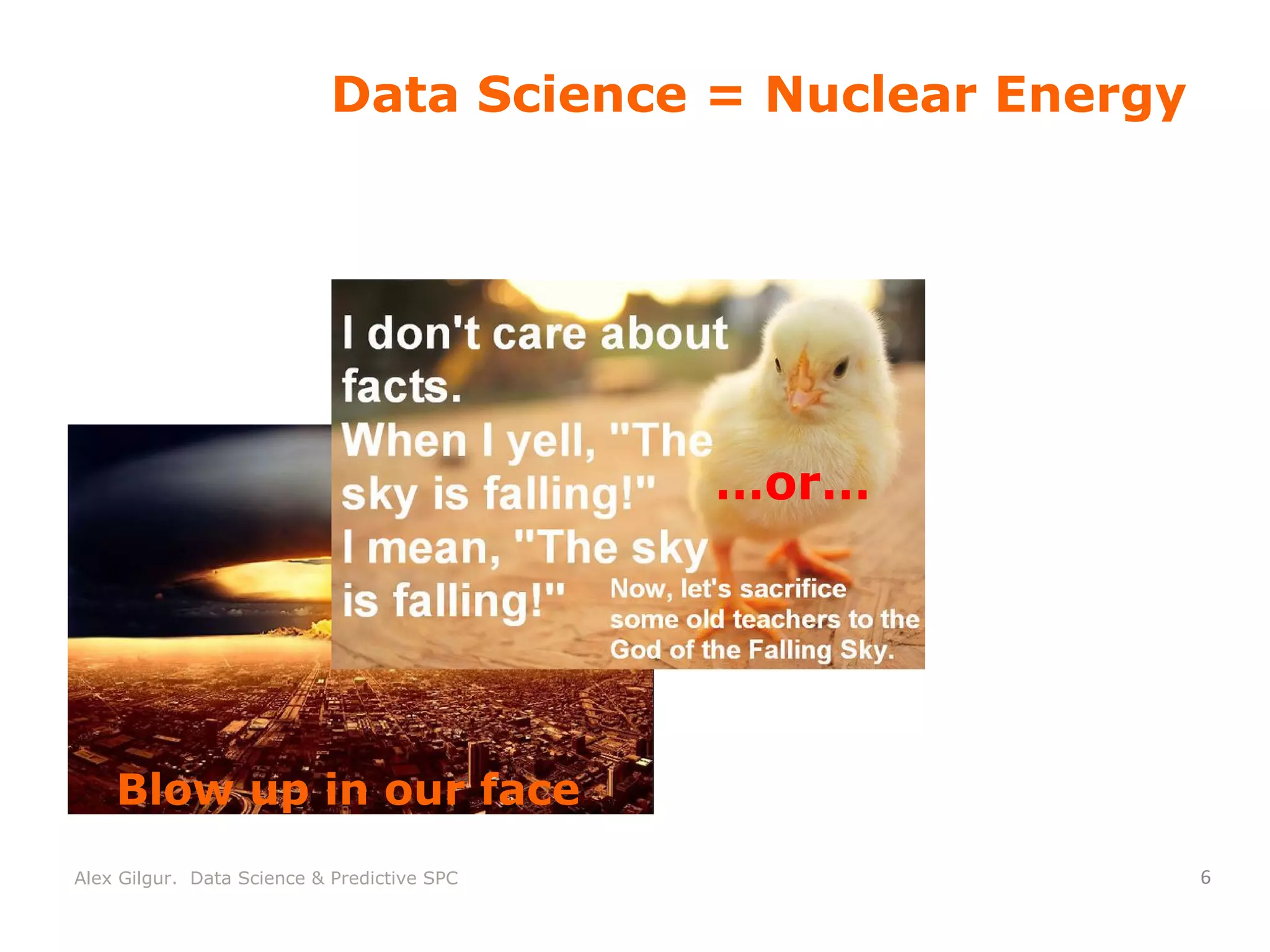 Data Science = Nuclear Energy

I don't care about facts.
When I yell, "The sky is falling!"
I mean, "The sky is falling!"

...or...

Now, let's sacrifice some old teachers to the God of the Falling Sky.

Blow up in our face

Alex Gilgur. Data Science & Predictive SPC

6